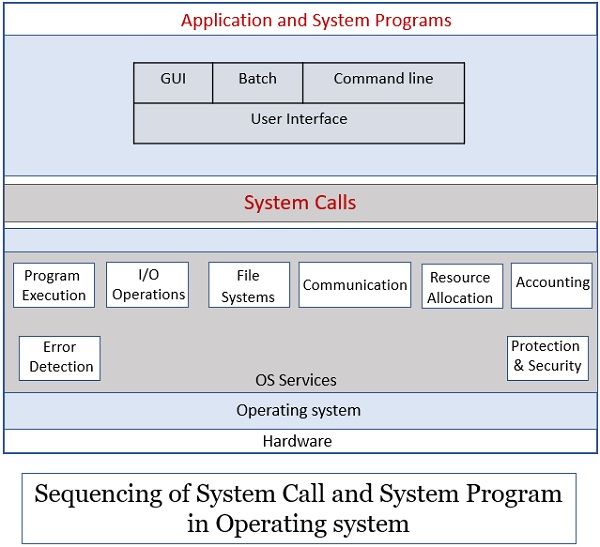 Application and System Programs

GUI

Batch

Command line

User Interface

System Calls

Program Execution

I/O Operations

File Systems

Communication

Resource Allocation

Accounting

Error Detection

Protection & Security

OS Services

Operating system

Hardware

Sequencing of System Call and System Program in Operating system